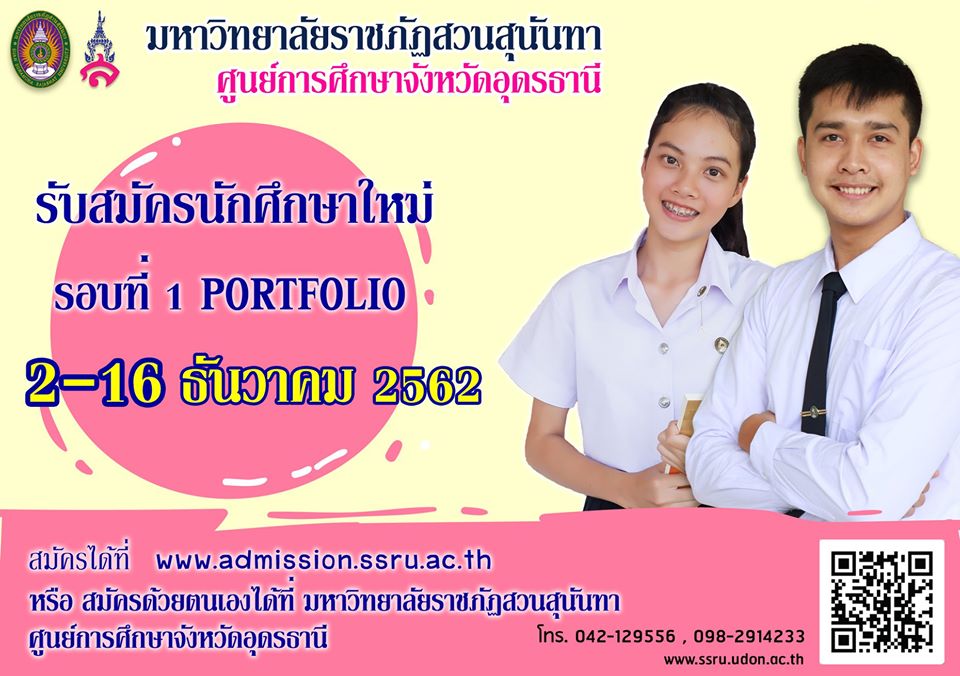 มหาวิทยาลัยราชภัฏสวนสุนันทา
ศูนย์การศึกษาจังหวัดอุดรธานี

รับสมัครนักศึกษาใหม่
รอบที่ 1 PORTFOLIO
2-16 ธันวาคม 2562

สมัครได้ที่ www.admission.ssru.ac.th
หรือ สมัครด้วยตนเองได้ที่ มหาวิทยาลัยราชภัฏสวนสุนันทา
ศูนย์การศึกษาจังหวัดอุดรธานี
โทร. 042-129556 , 098-2914233
www.ssru.udon.ac.th